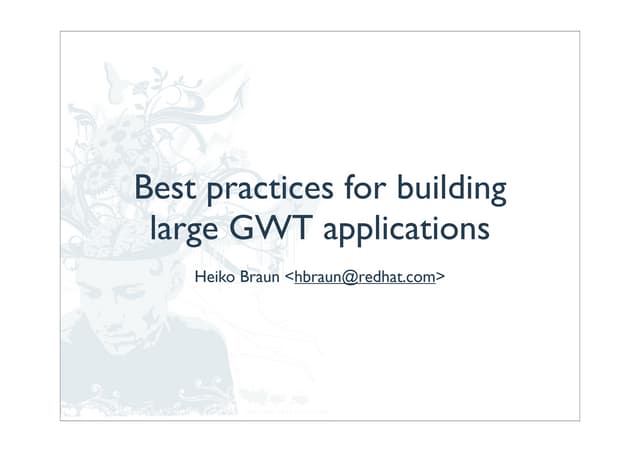 Best practices for building large GWT applications

Heiko Braun <hbraun@redhat.com>